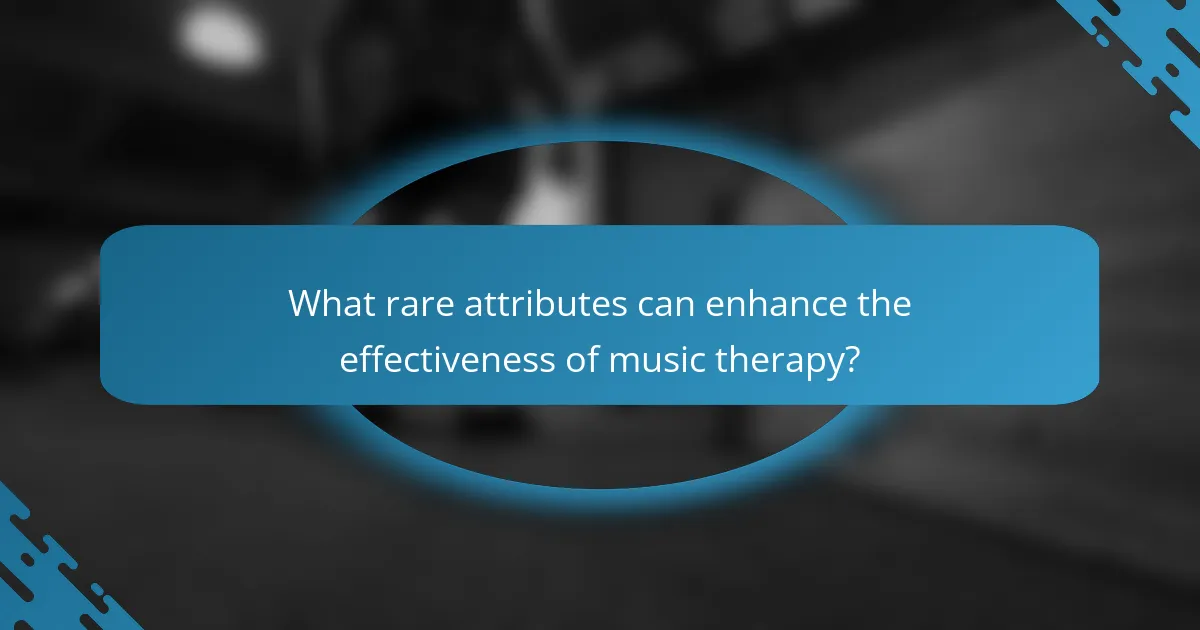 What rare attributes can enhance the effectiveness of music therapy?